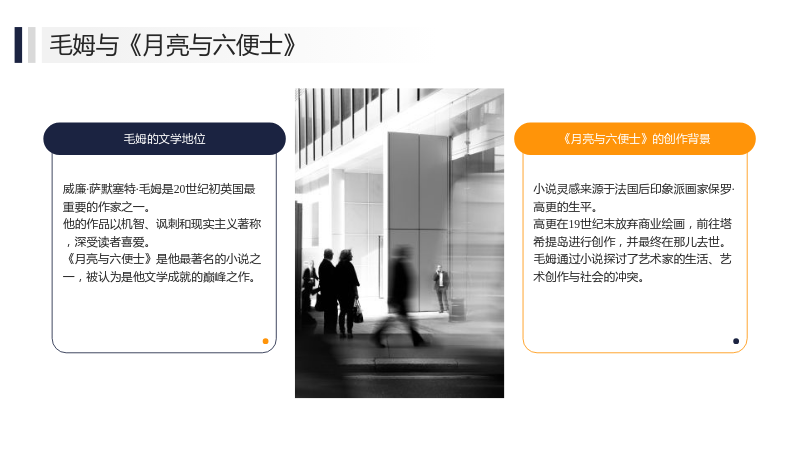 毛姆与《月亮与六便士》

毛姆的文学地位

威廉·萨默塞特·毛姆是20世纪初英国最重要的作家之一。
他的作品以机智、讽刺和现实主义著称，深受读者喜爱。
《月亮与六便士》是他最著名的小说之一，被认为是他文学成就的巅峰之作。

《月亮与六便士》的创作背景

小说灵感来源于法国后印象派画家保罗·高更的生平。
高更在19世纪末放弃商业绘画，前往塔希提岛进行创作，并最终在那儿去世。
毛姆通过小说探讨了艺术家的生活、艺术创作与社会的冲突。